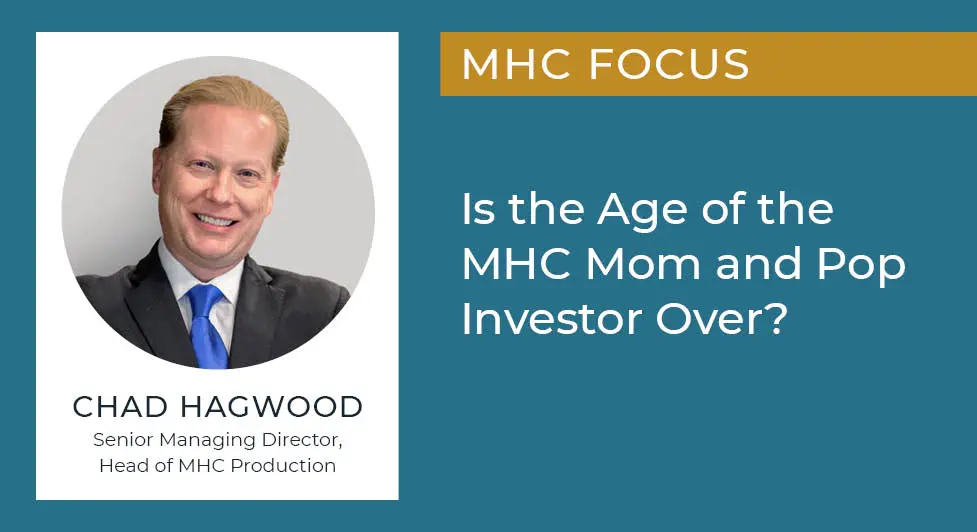 CHAD HAGWOOD
Senior Managing Director, Head of MHC Production

MHC FOCUS

Is the Age of the MHC Mom and Pop Investor Over?